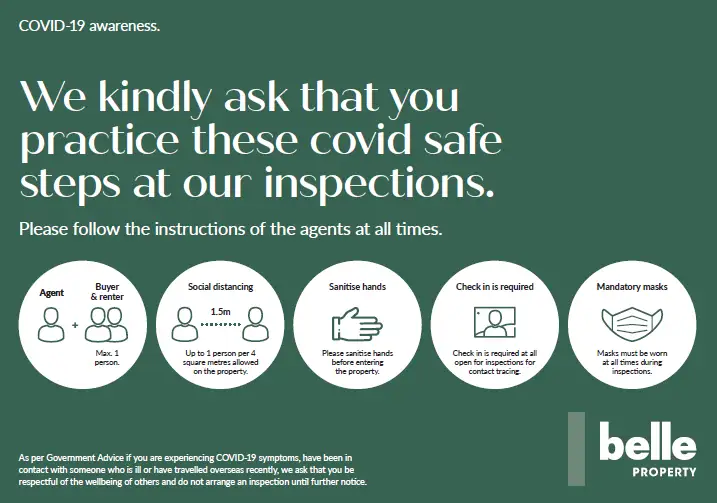 COVID-19 awareness.

We kindly ask that you practice these covid safe steps at our inspections.

Please follow the instructions of the agents at all times.

Agent + Buyer & renter

Max. 1 person.

Social distancing

1.5m

Up to 1 person per 4 square metres allowed on the property.

Sanitise hands

Please sanitise hands before entering the property.

Check in is required

Check in is required at all open for inspections for contact tracing.

Mandatory masks

Masks must be worn at all times during inspections.

As per Government Advice if you are experiencing COVID-19 symptoms, have been in contact with someone who is ill or have travelled overseas recently, we ask that you be respectful of the wellbeing of others and do not arrange an inspection until further notice.

belle PROPERTY